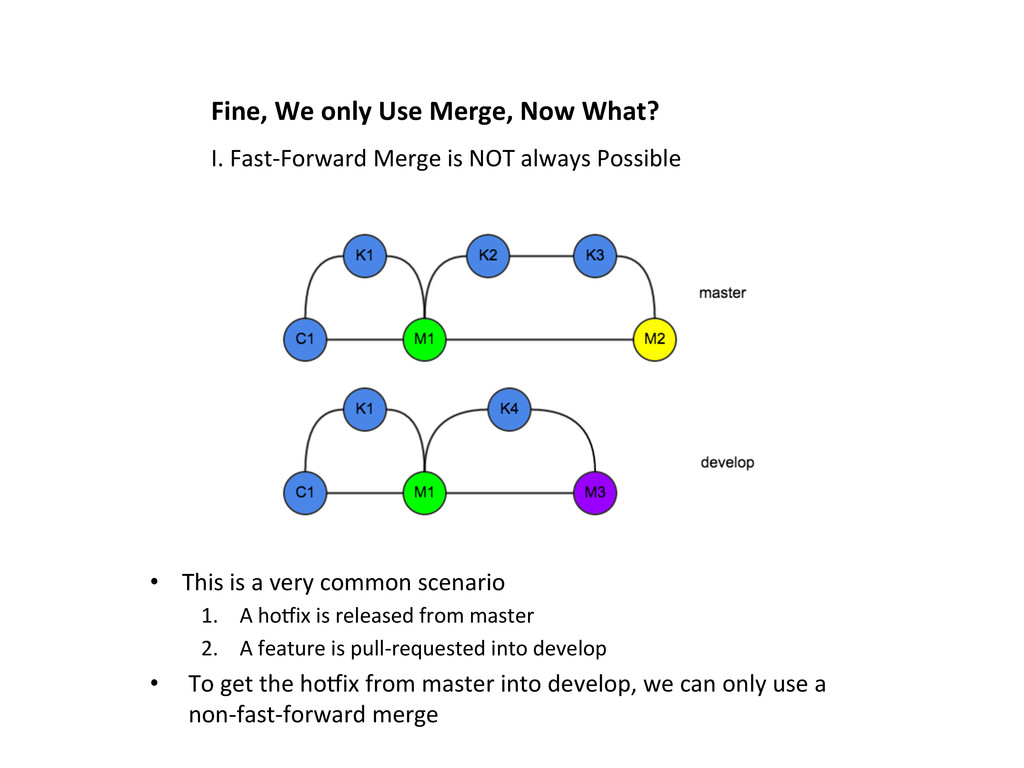 Fine, We only Use Merge, Now What?

I. Fast-Forward Merge is NOT always Possible

K1
K2
K3
master
C1
M1
M2

K1
K4
develop
C1
M1
M3

• This is a very common scenario
1. A hotfix is released from master
2. A feature is pull-requested into develop
• To get the hotfix from master into develop, we can only use a non-fast-forward merge